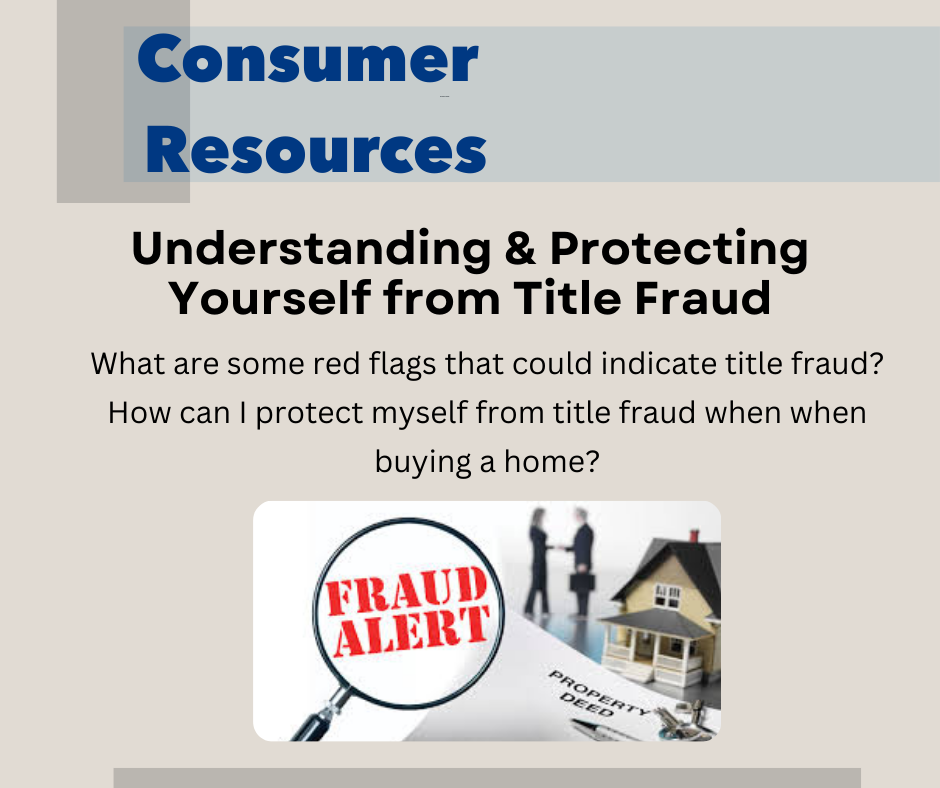 Consumer Resources

Understanding & Protecting Yourself from Title Fraud

What are some red flags that could indicate title fraud? How can I protect myself from title fraud when when buying a home?

FRAUD ALERT

PROPERTY DEED